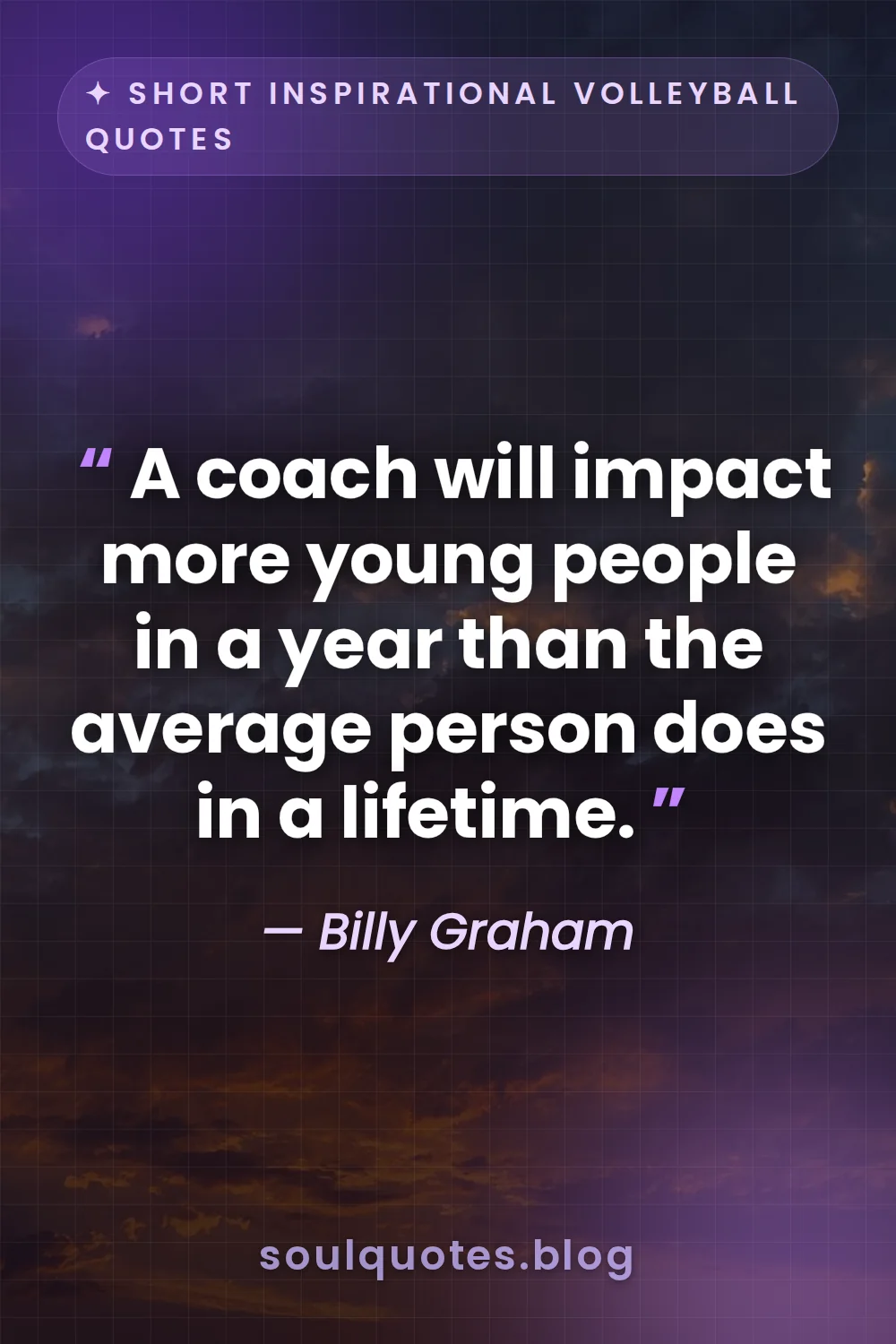 ✦ SHORT INSPIRATIONAL VOLLEYBALL QUOTES

“ A coach will impact more young people in a year than the average person does in a lifetime. ”

— Billy Graham

soulquotes.blog